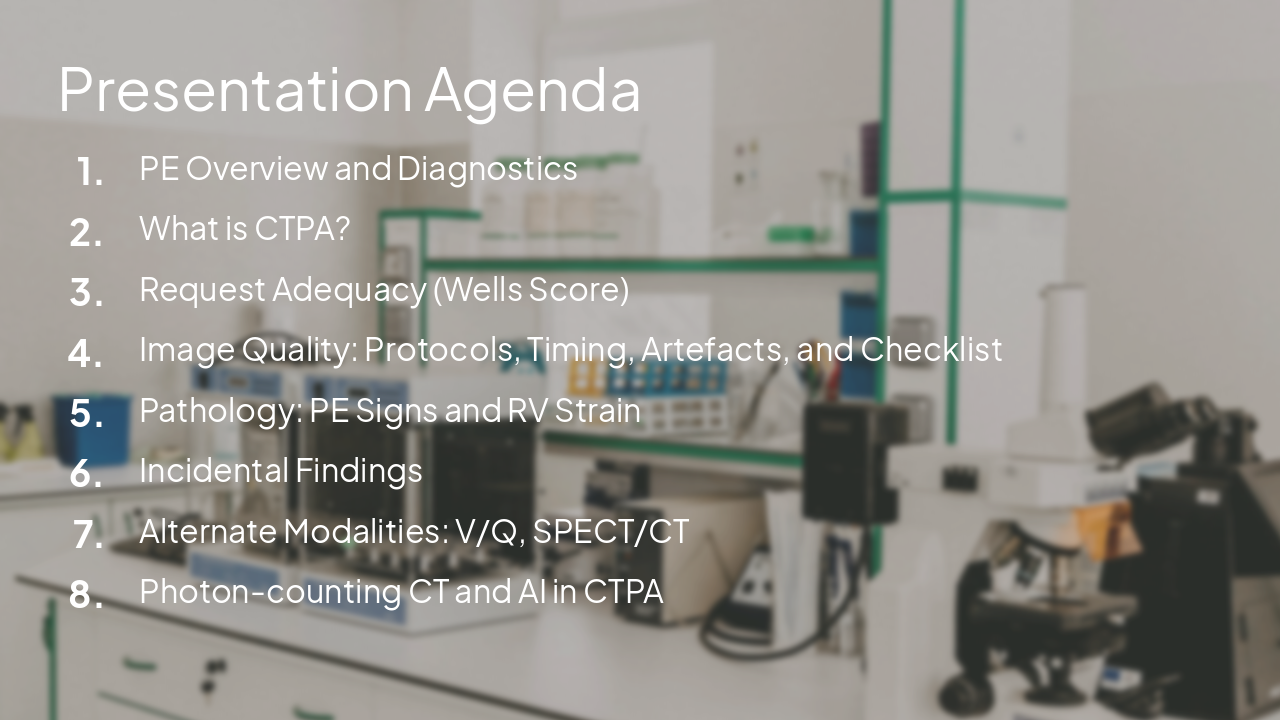 Presentation Agenda

1. PE Overview and Diagnostics
2. What is CTPA?
3. Request Adequacy (Wells Score)
4. Image Quality: Protocols, Timing, Artefacts, and Checklist
5. Pathology: PE Signs and RV Strain
6. Incidental Findings
7. Alternate Modalities: V/Q, SPECT/CT
8. Photon-counting CT and AI in CTPA